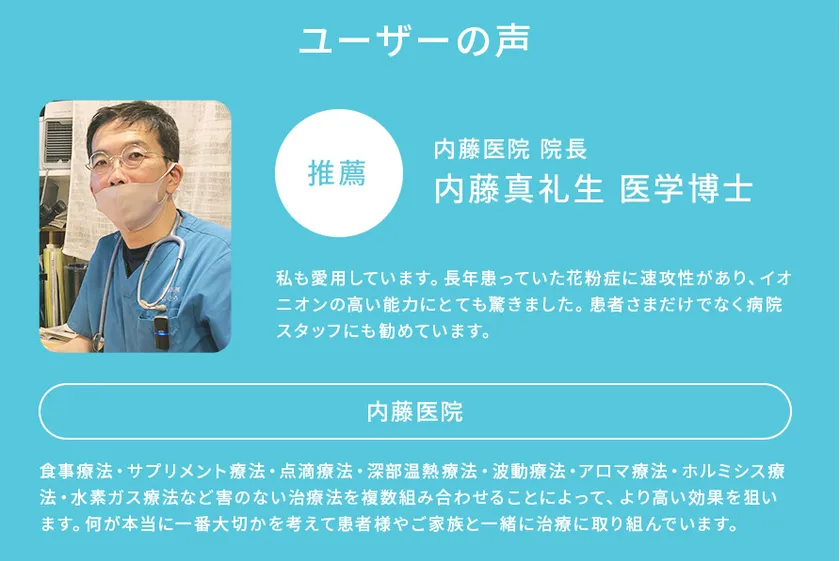 ユーザーの声

推薦

内藤医院 院長
内藤真礼生 医学博士

私も愛用しています。長年患っていた花粉症に速攻性があり、イオニオンの高い能力にとても驚きました。患者さまだけでなく病院スタッフにも勧めています。

内藤医院

食事療法・サプリメント療法・点滴療法・深部温熱療法・波動療法・アロマ療法・ホルミシス療法・水素ガス療法など害のない治療法を複数組み合わせることによって、より高い効果を狙います。何が本当に一番大切かを考えて患者様やご家族と一緒に治療に取り組んでいます。